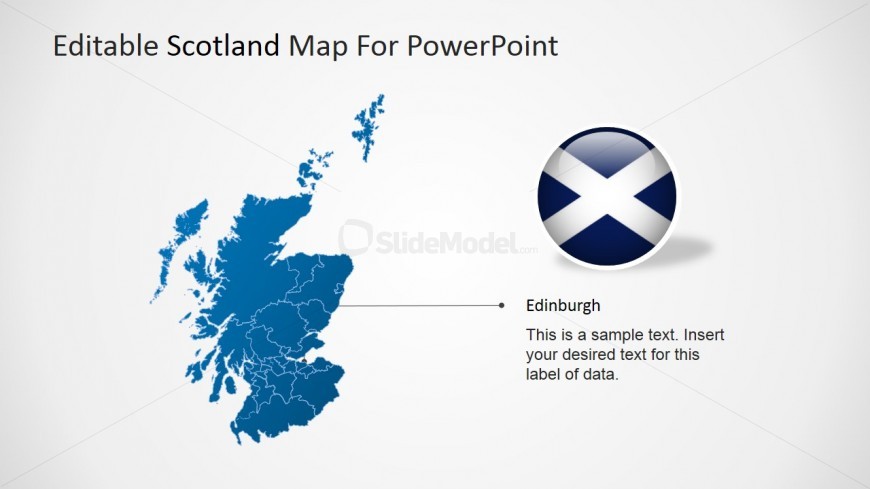 Editable Scotland Map For PowerPoint

SlideModel.com

Edinburgh

This is a sample text. Insert your desired text for this label of data.